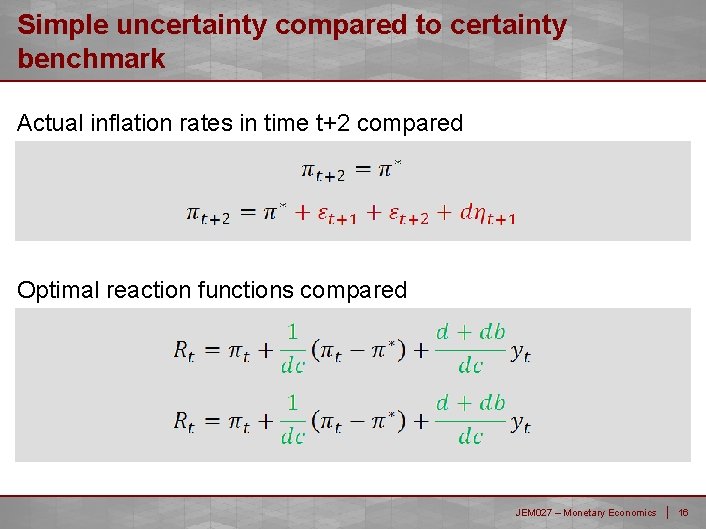 Simple uncertainty compared to certainty benchmark

Actual inflation rates in time t+2 compared

$\pi_{t+2} = \pi^*$

$\pi_{t+2} = \pi^* + \varepsilon_{t+1} + \varepsilon_{t+2} + d\eta_{t+1}$

Optimal reaction functions compared

$R_t = \pi_t + \frac{1}{dc}(\pi_t - \pi^*) + \frac{d + db}{dc} y_t$

$R_t = \pi_t + \frac{1}{dc}(\pi_t - \pi^*) + \frac{d + db}{dc} y_t$

JEM027 – Monetary Economics | 16